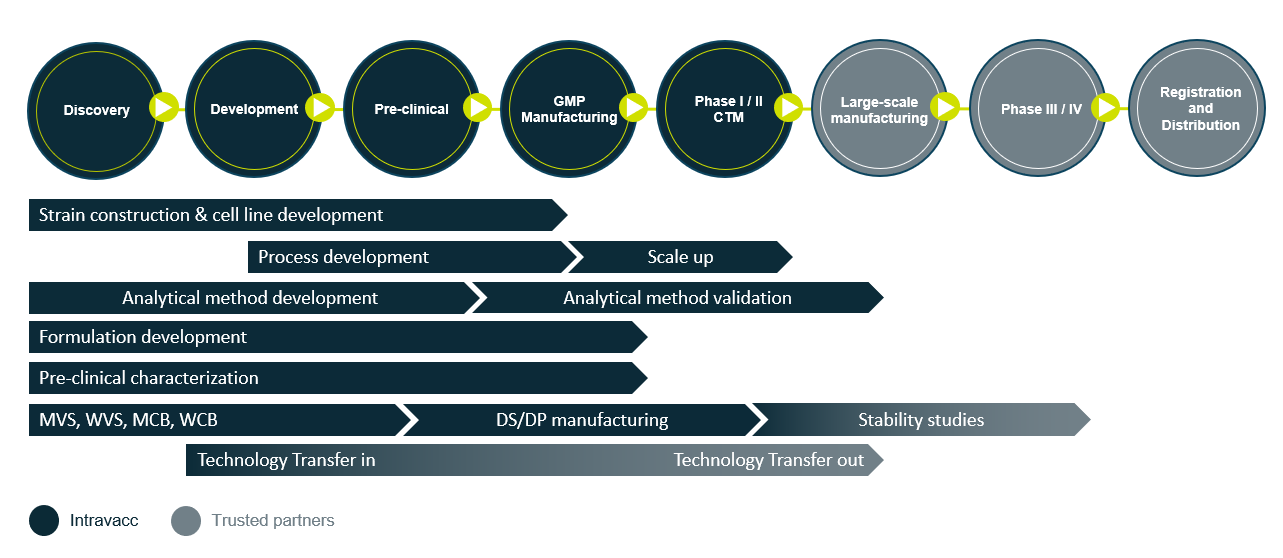 Discovery

Development

Pre-clinical

GMP Manufacturing

Phase I / II CTM

Large-scale manufacturing

Phase III / IV

Registration and Distribution

Strain construction & cell line development

Process development

Scale up

Analytical method development

Analytical method validation

Formulation development

Pre-clinical characterization

MVS, WVS, MCB, WCB

DS/DP manufacturing

Stability studies

Technology Transfer in

Technology Transfer out

Intravacc

Trusted partners